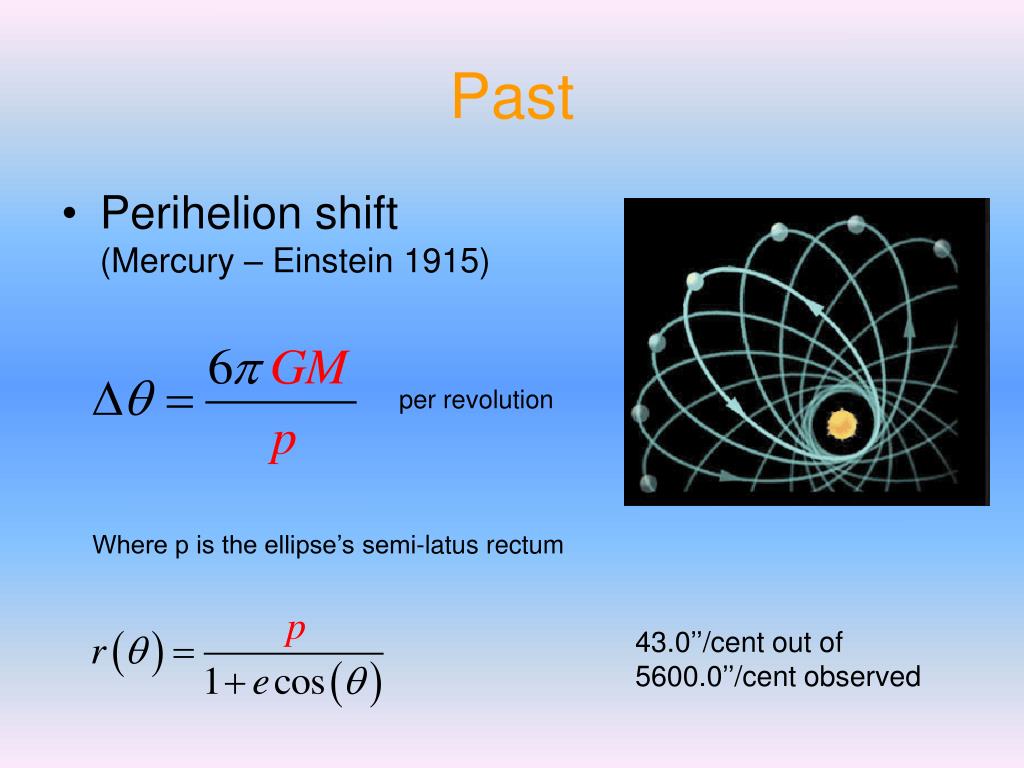 Past

• Perihelion shift
(Mercury – Einstein 1915)

$\Delta\theta = \frac{6\pi GM}{p}$ per revolution

Where p is the ellipse’s semi-latus rectum

$r(\theta) = \frac{p}{1+e\cos(\theta)}$

43.0’’/cent out of
5600.0’’/cent observed